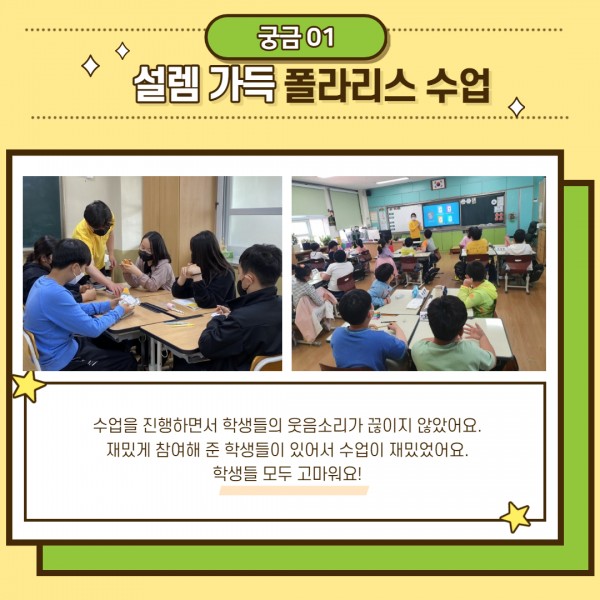 궁금 01

설렘 가득 폴라리스 수업

수업을 진행하면서 학생들의 웃음소리가 끊이지 않았어요.
재밌게 참여해 준 학생들이 있어서 수업이 재밌었어요.
학생들 모두 고마워요!